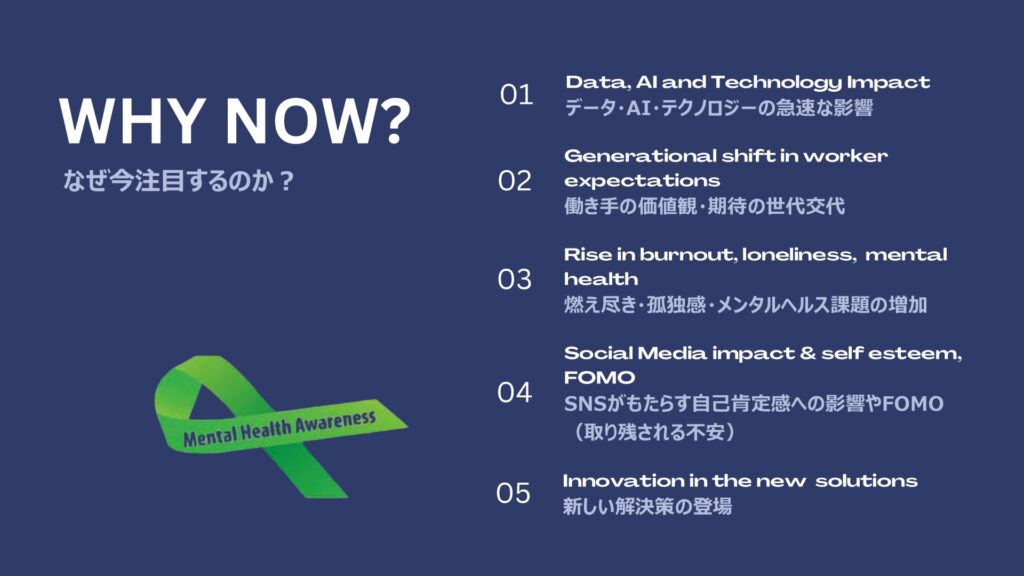 WHY NOW?
なぜ今注目するのか？

Mental Health Awareness

01
Data, AI and Technology Impact
データ･AI･テクノロジーの急速な影響

02
Generational shift in worker expectations
働き手の価値観･期待の世代交代

03
Rise in burnout, loneliness, mental health
燃え尽き･孤独感･メンタルヘルス課題の増加

04
Social Media impact & self esteem, FOMO
SNSがもたらす自己肯定感への影響やFOMO（取り残される不安）

05
Innovation in the new solutions
新しい解決策の登場